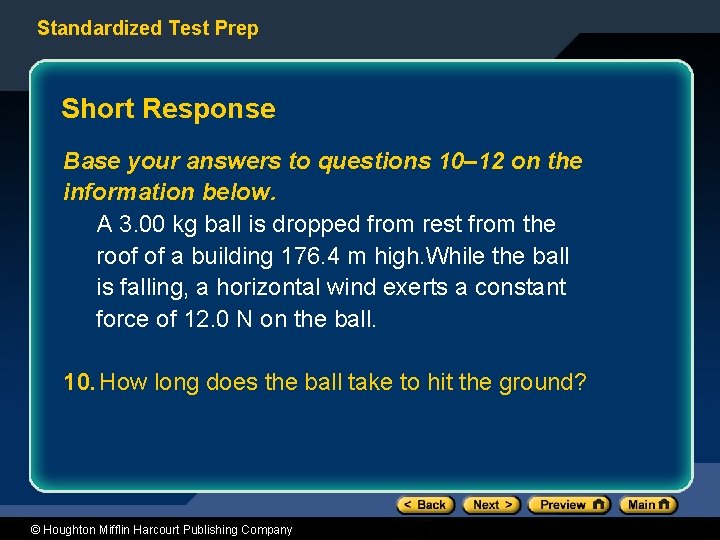 Standardized Test Prep

Short Response

Base your answers to questions 10–12 on the information below.

A 3.00 kg ball is dropped from rest from the roof of a building 176.4 m high.While the ball is falling, a horizontal wind exerts a constant force of 12.0 N on the ball.

10. How long does the ball take to hit the ground?

< Back Next > Preview Main

© Houghton Mifflin Harcourt Publishing Company